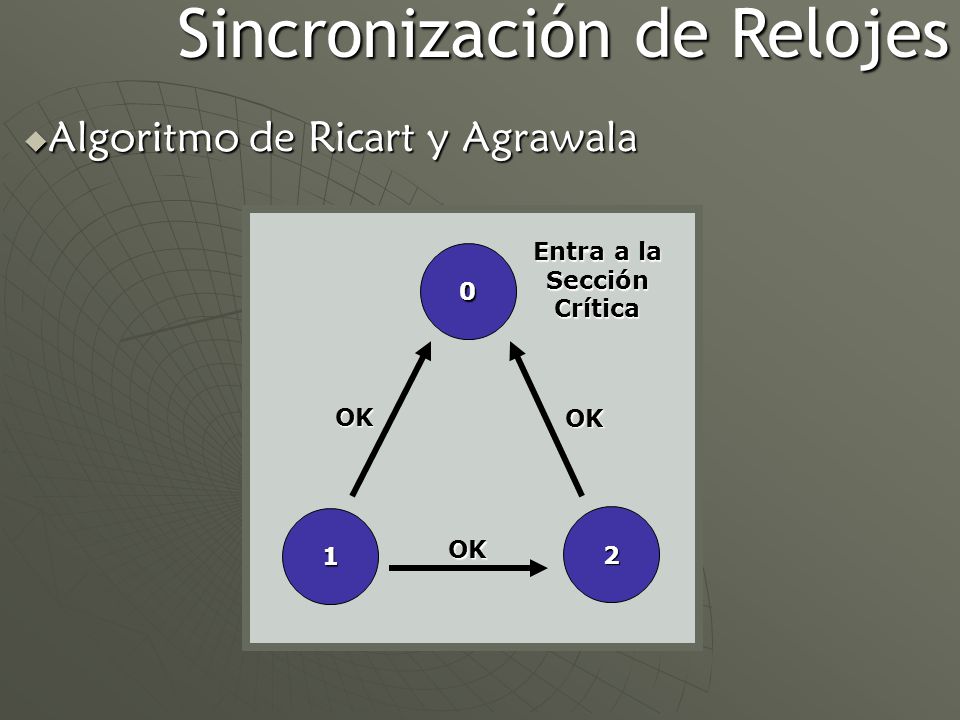 Sincronización de Relojes

Algoritmo de Ricart y Agrawala

0

Entra a la Sección Crítica

OK

OK

1

OK

2